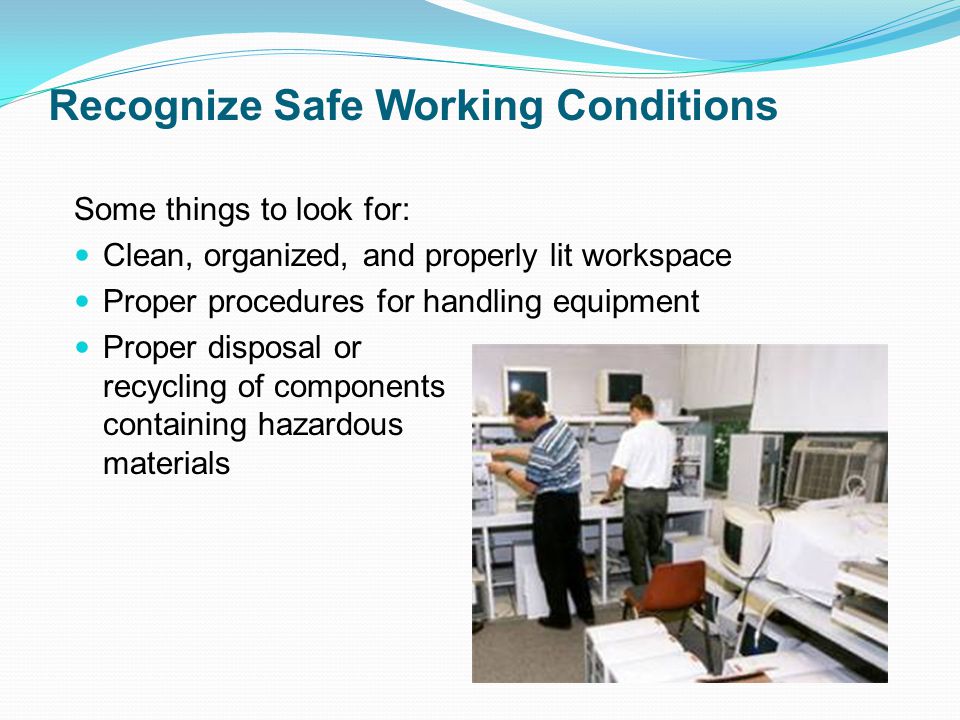 Recognize Safe Working Conditions

Some things to look for:

- Clean, organized, and properly lit workspace
- Proper procedures for handling equipment
- Proper disposal or recycling of components containing hazardous materials